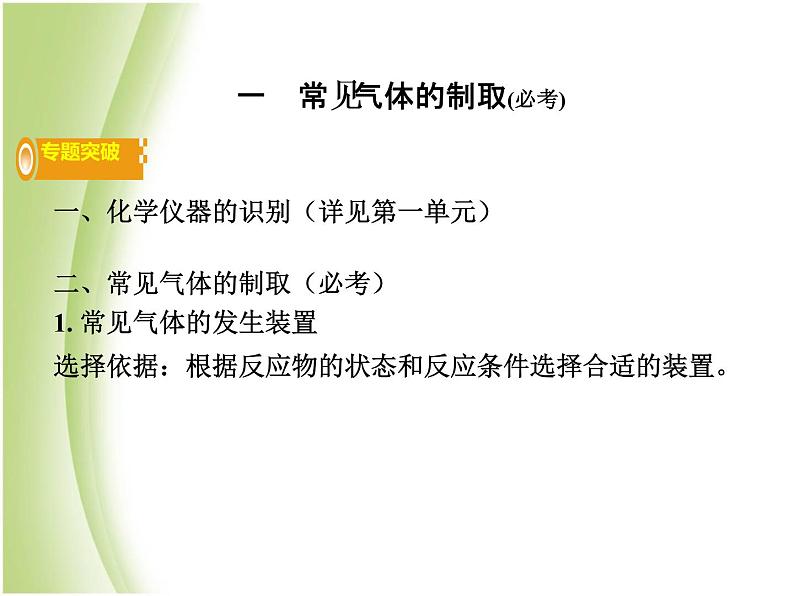 一　常见气体的制取(必考)

专题突破

一、化学仪器的识别（详见第一单元）

二、常见气体的制取（必考）
1. 常见气体的发生装置
选择依据：根据反应物的状态和反应条件选择合适的装置。